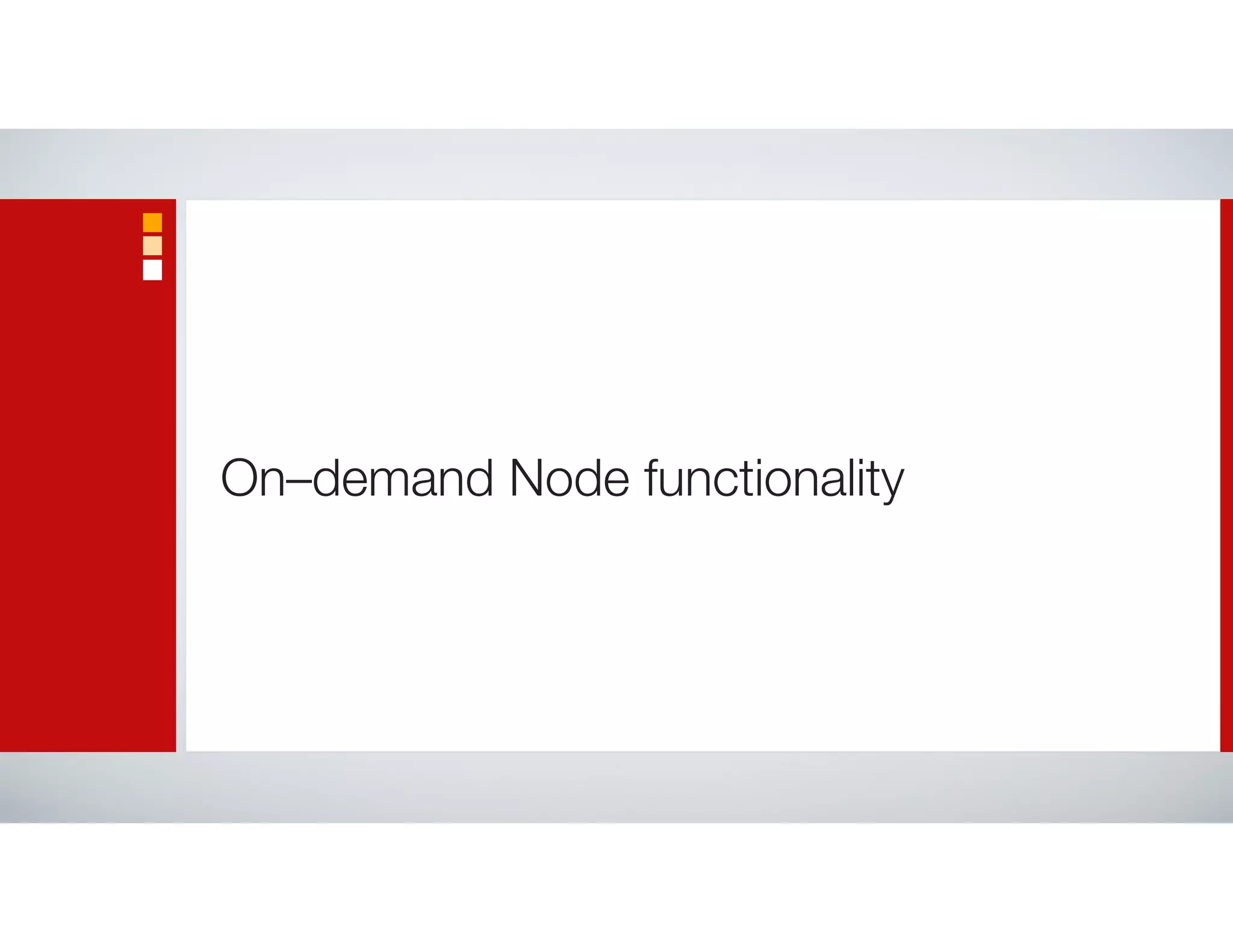 On–demand Node functionality